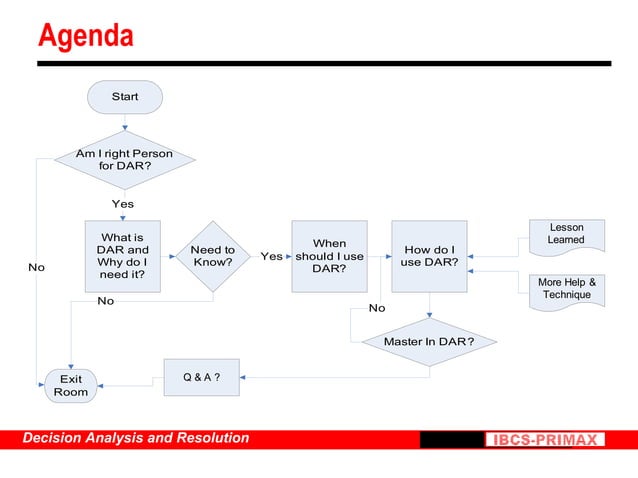 Agenda

Start

Am I right Person for DAR?

Yes

No

What is DAR and Why do I need it?

Need to Know?

Yes

No

When should I use DAR?

How do I use DAR?

Lesson Learned

More Help & Technique

No

Master In DAR?

Q & A ?

Exit Room

Decision Analysis and Resolution

IBCS-PRIMAX